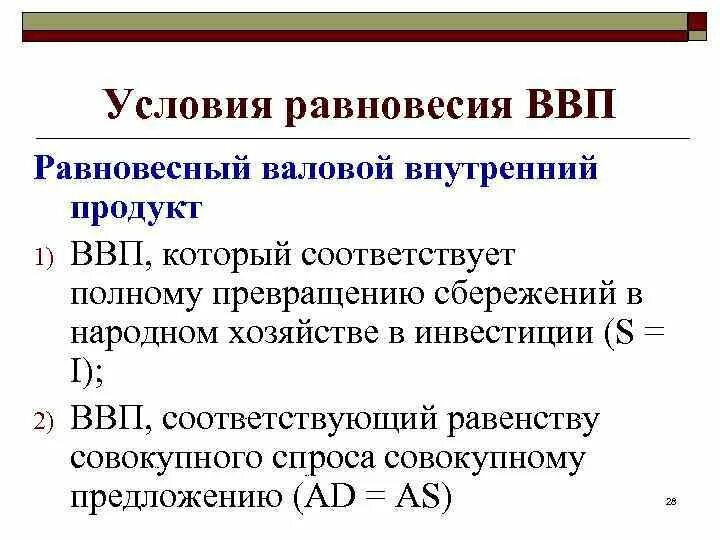 Условия равновесия ВВП

Равновесный валовой внутренний продукт

1) ВВП, который соответствует полному превращению сбережений в народном хозяйстве в инвестиции (S = I);

2) ВВП, соответствующий равенству совокупного спроса совокупному предложению (AD = AS)

28